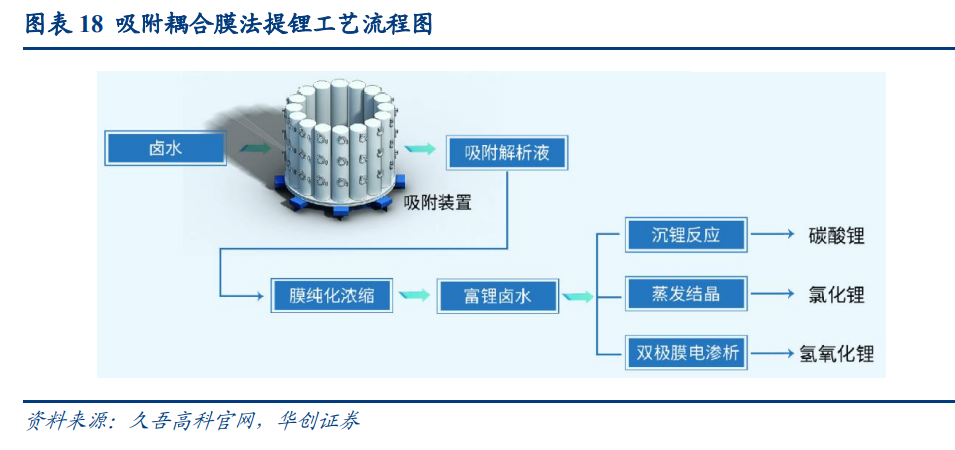 图表 18 吸附耦合膜法提锂工艺流程图

卤水

吸附解析液

吸附装置

膜纯化浓缩

富锂卤水

沉锂反应

碳酸锂

蒸发结晶

氯化锂

双极膜电渗析

氢氧化锂

资料来源：久吾高科官网，华创证券